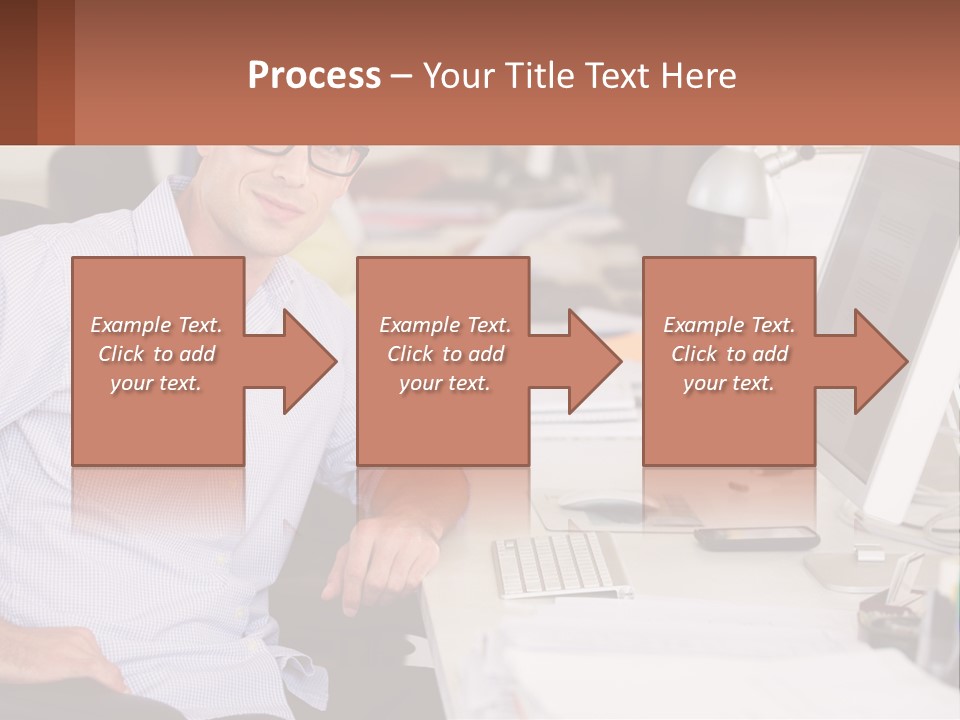 Process – Your Title Text Here

Example Text. Click to add your text.

Example Text. Click to add your text.

Example Text. Click to add your text.